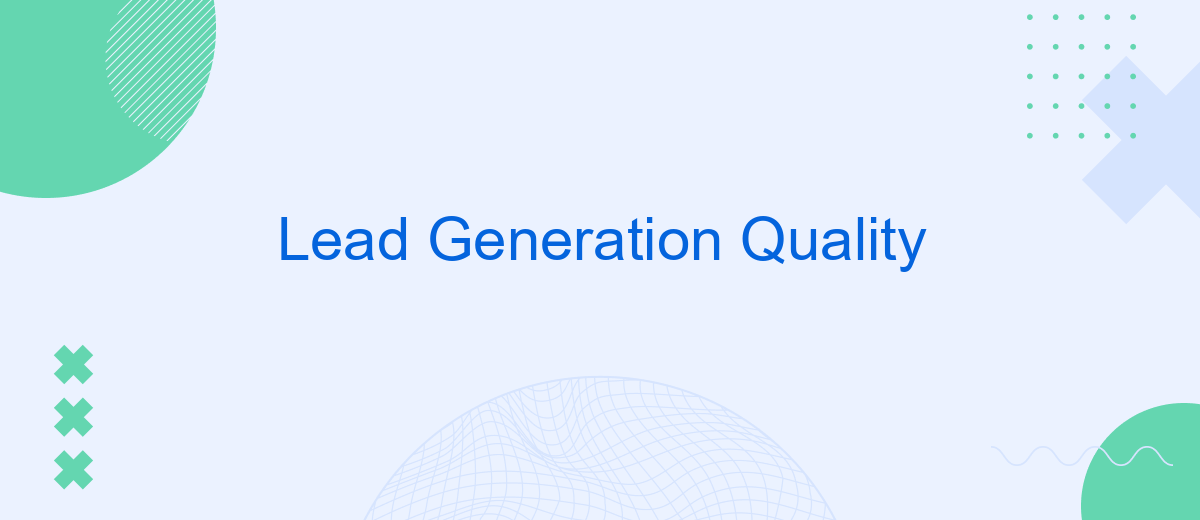 Lead Generation Quality